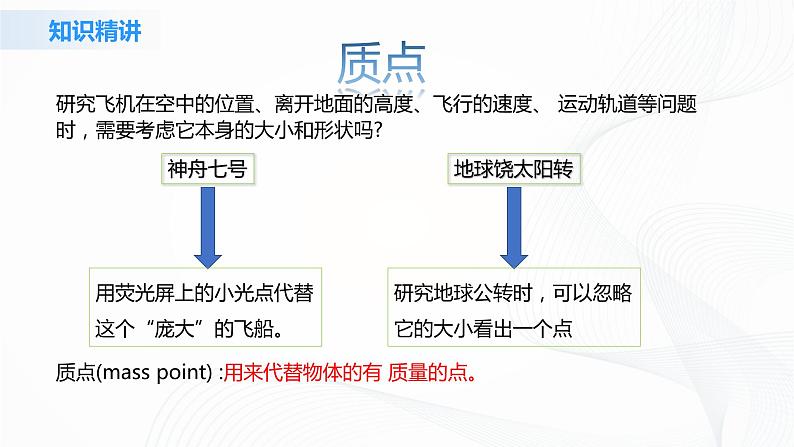 知识精讲

质点

研究飞机在空中的位置、离开地面的高度、飞行的速度、 运动轨道等问题时，需要考虑它本身的大小和形状吗?

神舟七号

用荧光屏上的小光点代替这个“庞大”的飞船。

地球饶太阳转

研究地球公转时，可以忽略它的大小看出一个点

质点(mass point) :用来代替物体的有 质量的点。